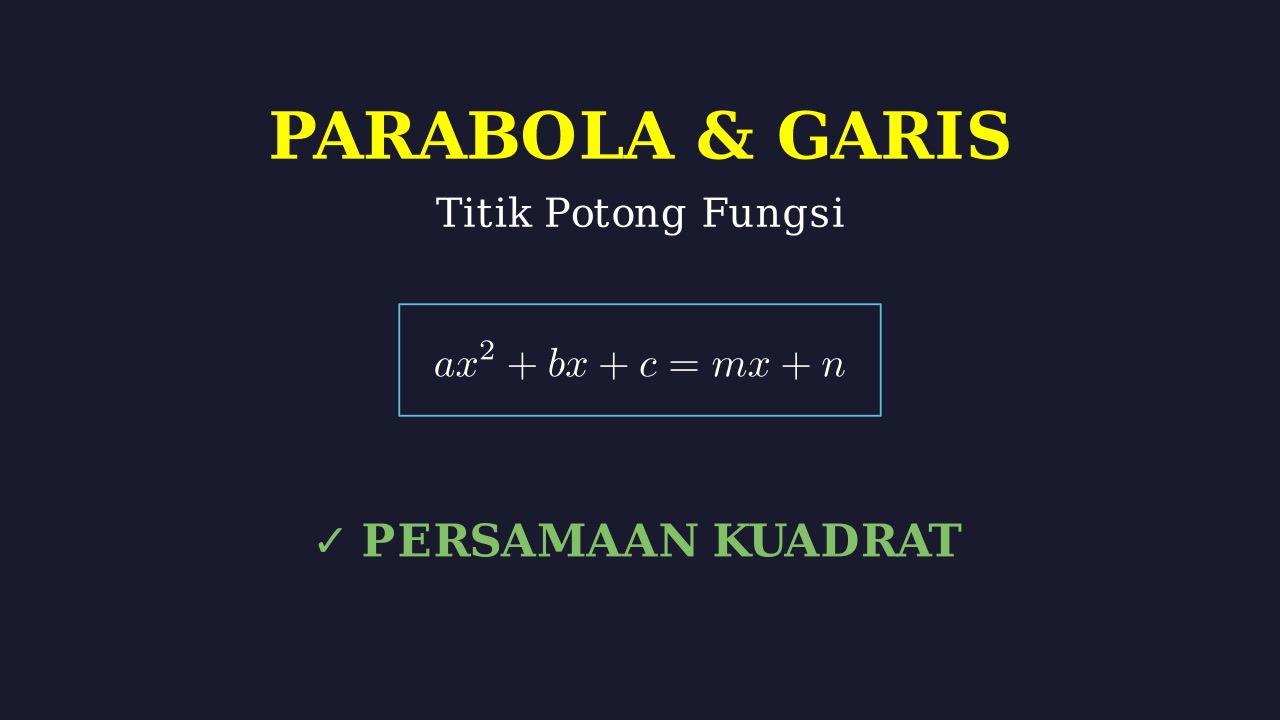 PARABOLA & GARIS

Titik Potong Fungsi

$ax^2 + bx + c = mx + n$

✓ PERSAMAAN KUADRAT